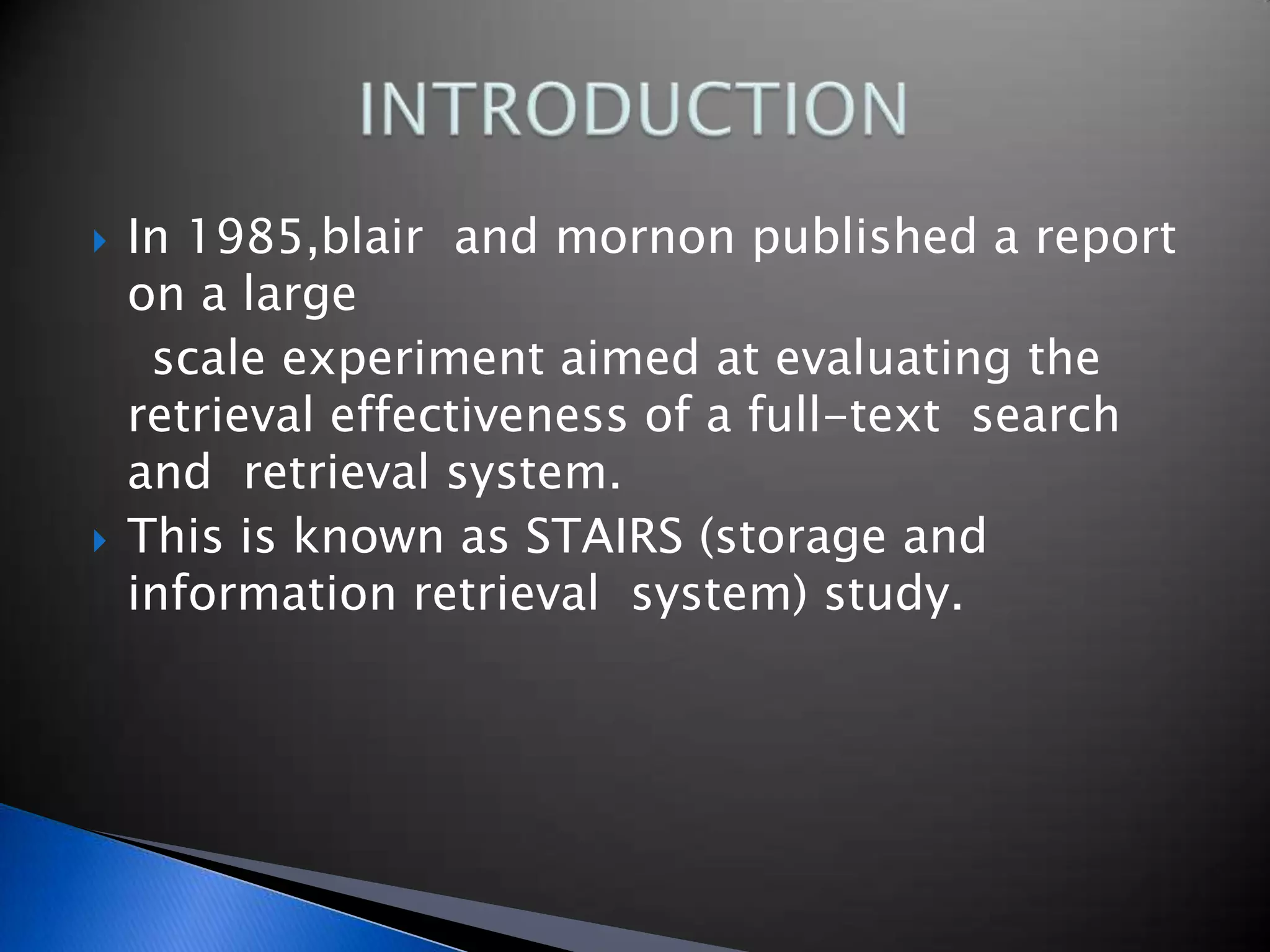 INTRODUCTION

In 1985,blair and mornon published a report on a large scale experiment aimed at evaluating the retrieval effectiveness of a full-text search and retrieval system.

This is known as STAIRS (storage and information retrieval system) study.